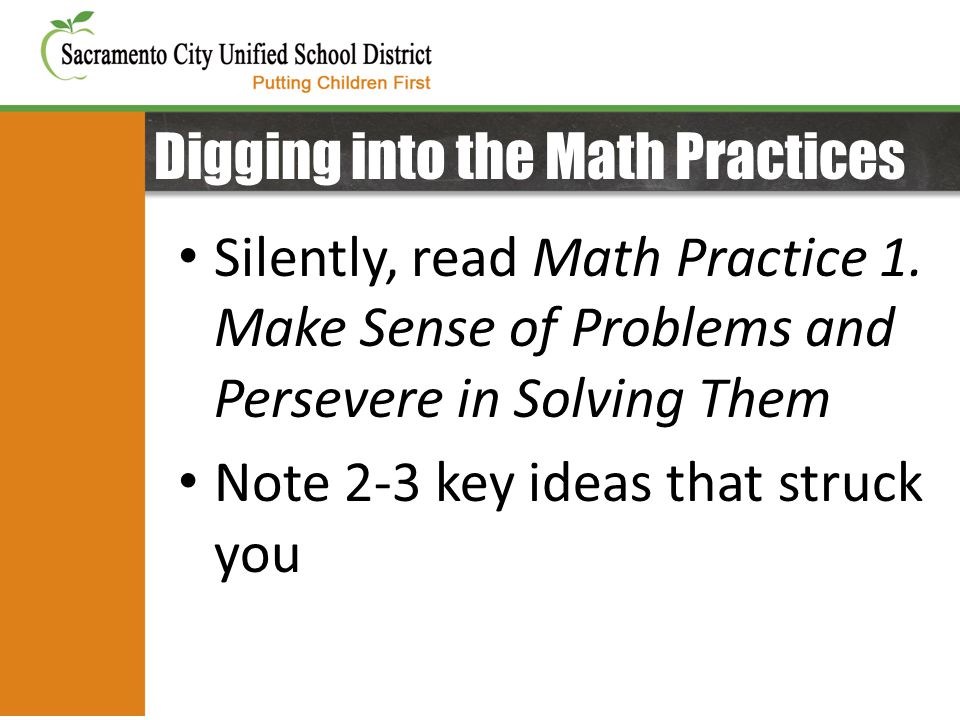 Sacramento City Unified School District
Putting Children First

Digging into the Math Practices

• Silently, read Math Practice 1. Make Sense of Problems and Persevere in Solving Them

• Note 2-3 key ideas that struck you